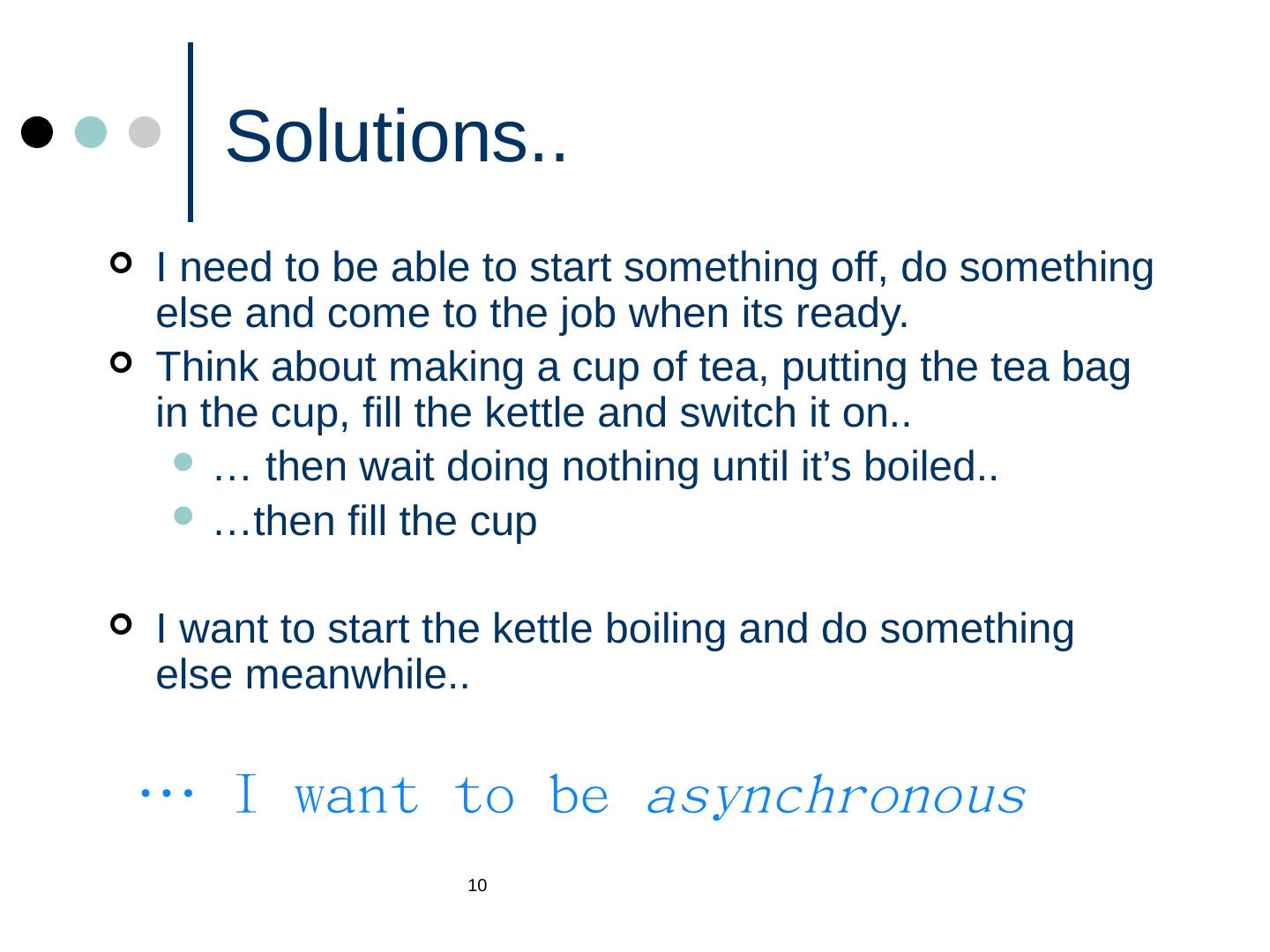 Solutions..

I need to be able to start something off, do something else and come to the job when its ready.

Think about making a cup of tea, putting the tea bag in the cup, fill the kettle and switch it on..

… then wait doing nothing until it’s boiled..

…then fill the cup

I want to start the kettle boiling and do something else meanwhile..

… I want to be asynchronous

10